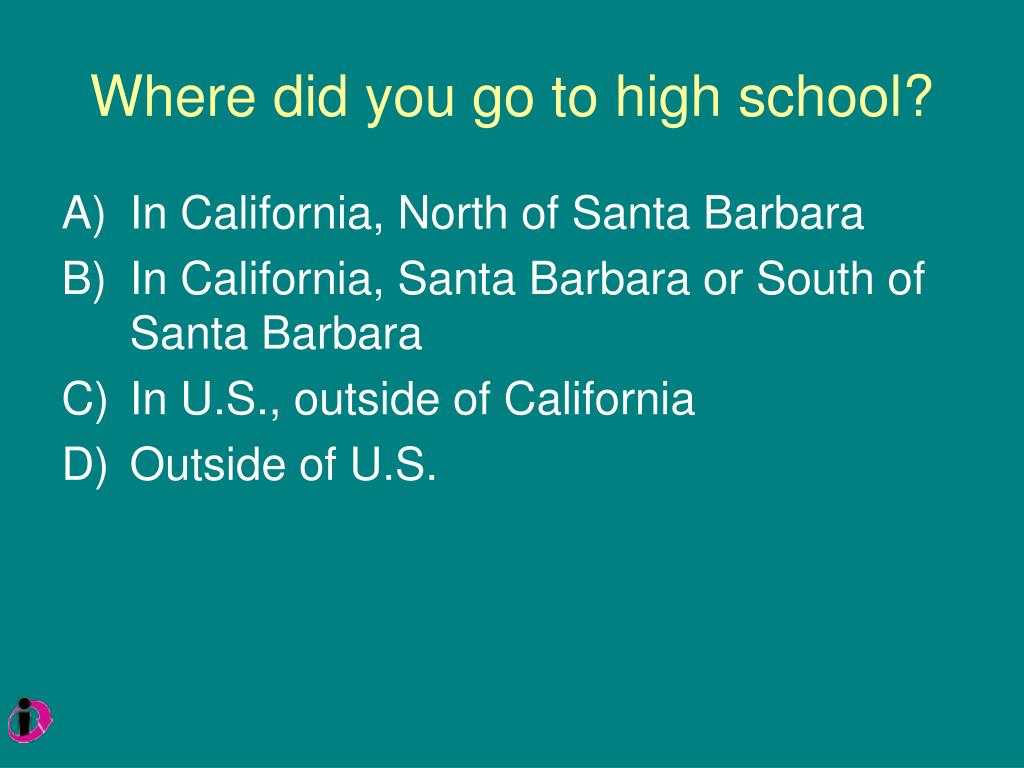 Where did you go to high school?

A) In California, North of Santa Barbara
B) In California, Santa Barbara or South of Santa Barbara
C) In U.S., outside of California
D) Outside of U.S.